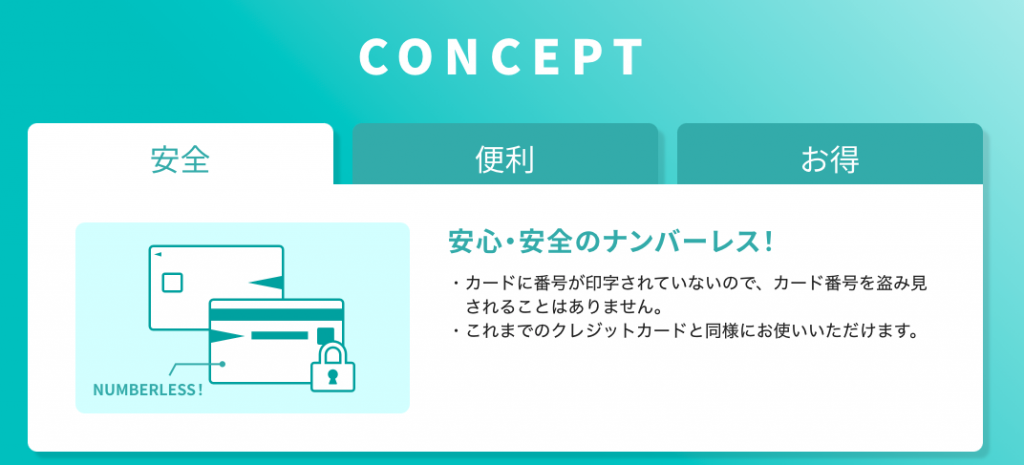 CONCEPT

安全

便利

お得

NUMBERLESS!

安心・安全のナンバーレス!

・カードに番号が印字されていないので、カード番号を盗み見されることはありません。
・これまでのクレジットカードと同様にお使いいただけます。